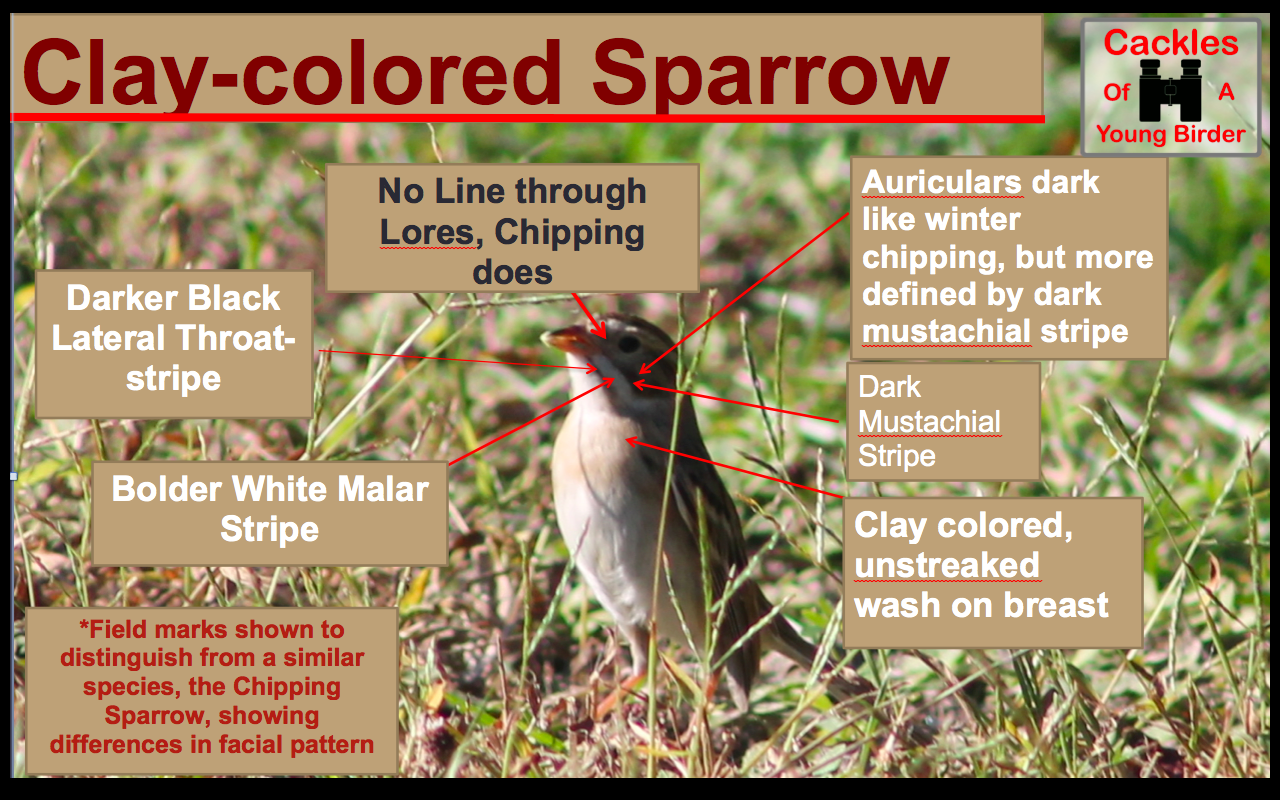 Clay-colored Sparrow

Cackles Of A Young Birder

No Line through Lores, Chipping does

Auriculars dark like winter chipping, but more defined by dark mustachial stripe

Darker Black Lateral Throat-stripe

Dark Mustachial Stripe

Bolder White Malar Stripe

Clay colored, unstreaked wash on breast

*Field marks shown to distinguish from a similar species, the Chipping Sparrow, showing differences in facial pattern